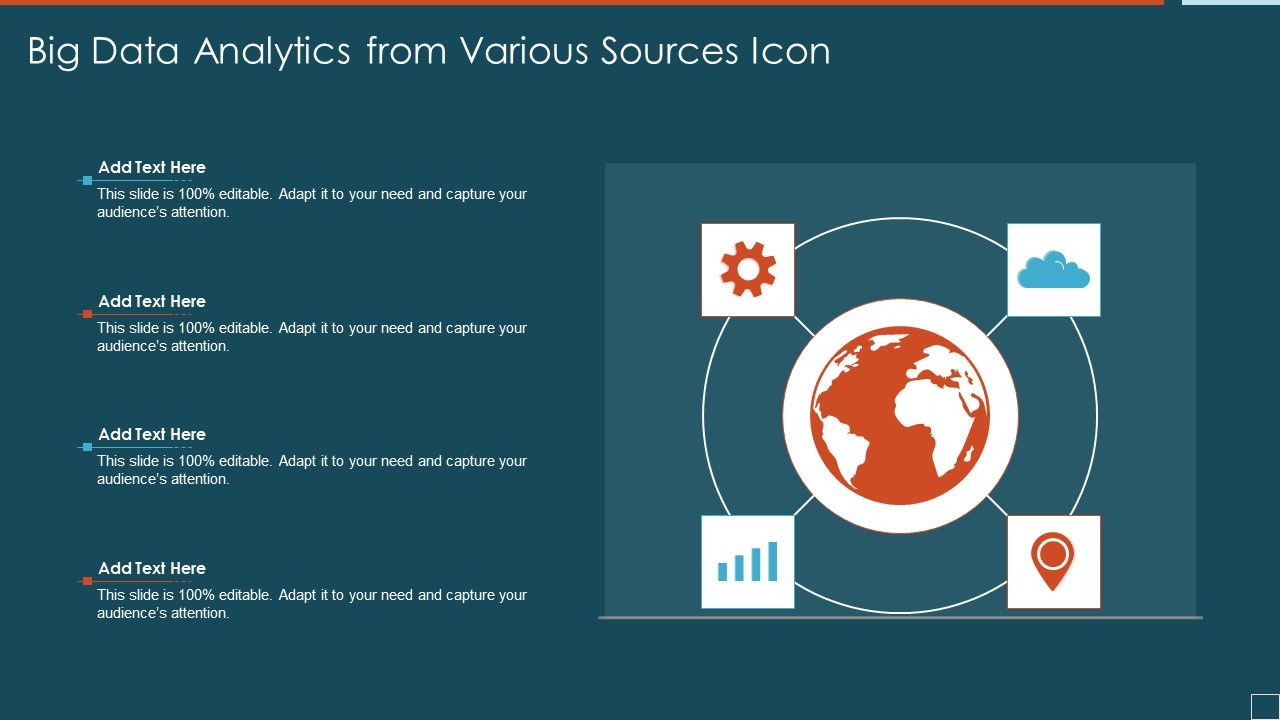 Big Data Analytics from Various Sources Icon

Add Text Here
This slide is 100% editable. Adapt it to your need and capture your audience's attention.

Add Text Here
This slide is 100% editable. Adapt it to your need and capture your audience's attention.

Add Text Here
This slide is 100% editable. Adapt it to your need and capture your audience's attention.

Add Text Here
This slide is 100% editable. Adapt it to your need and capture your audience's attention.